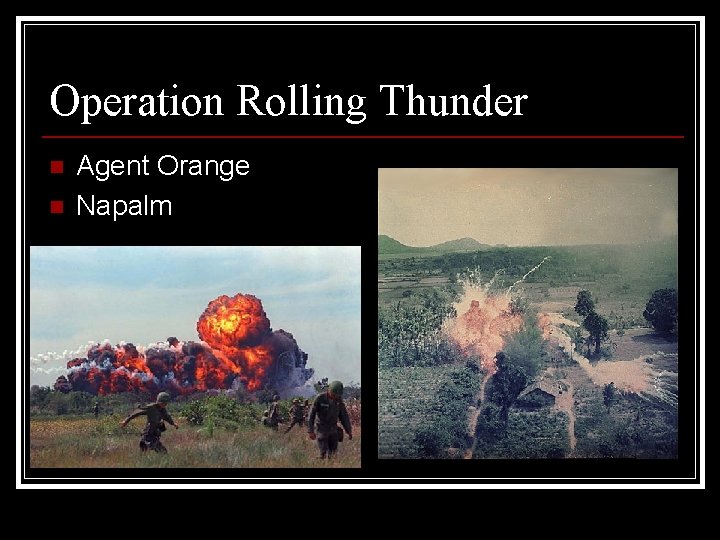 Operation Rolling Thunder

Agent Orange
Napalm